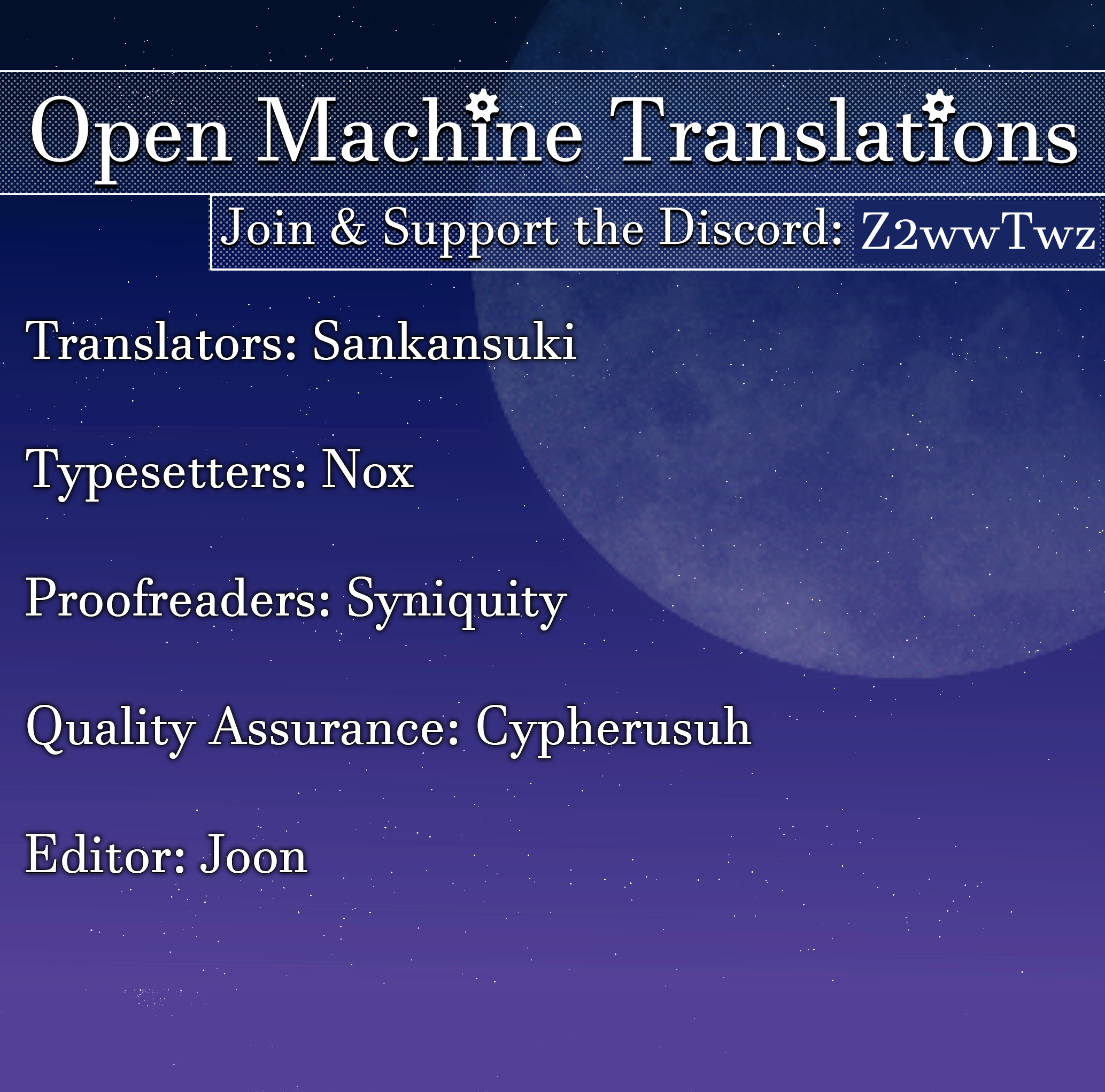 Open Machine Translations

Join & Support the Discord: Z2wwTwz

Translators: Sankansuki

Typesetters: Nox

Proofreaders: Syniquity

Quality Assurance: Cypherusuh

Editor: Joon